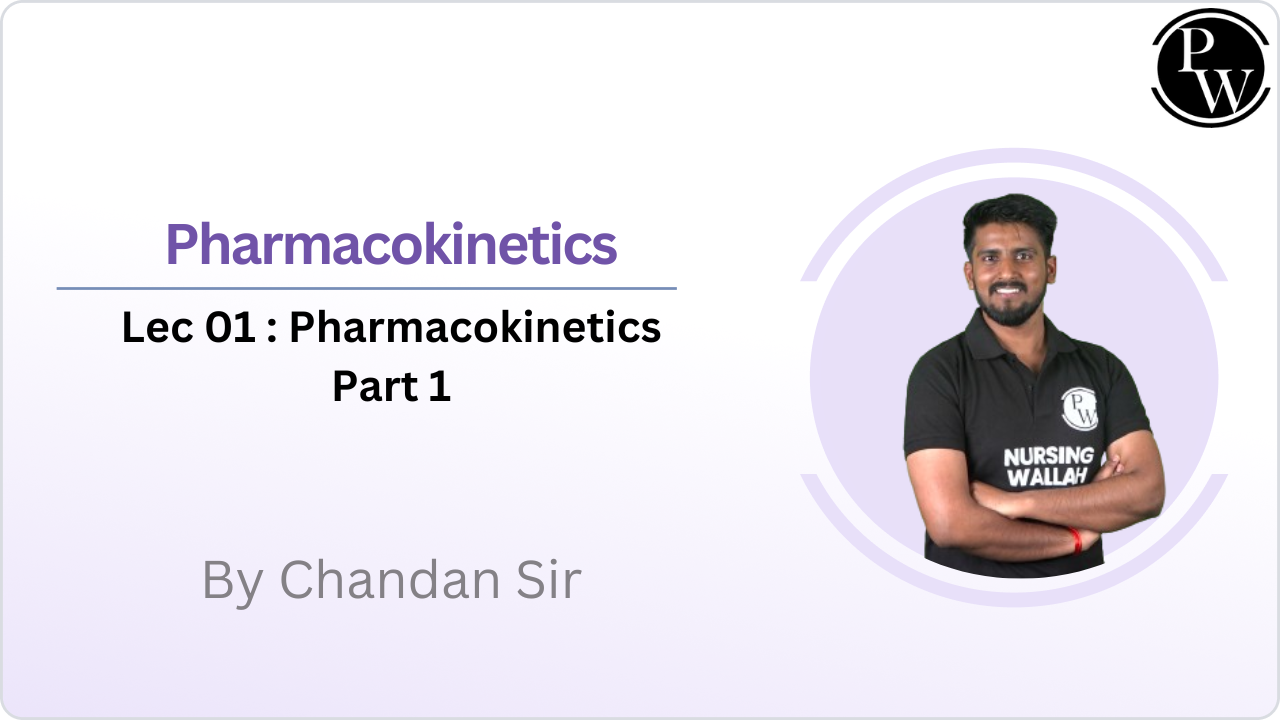 PW

Pharmacokinetics

Lec 01 : Pharmacokinetics Part 1

By Chandan Sir

PW

NURSING WALLAH